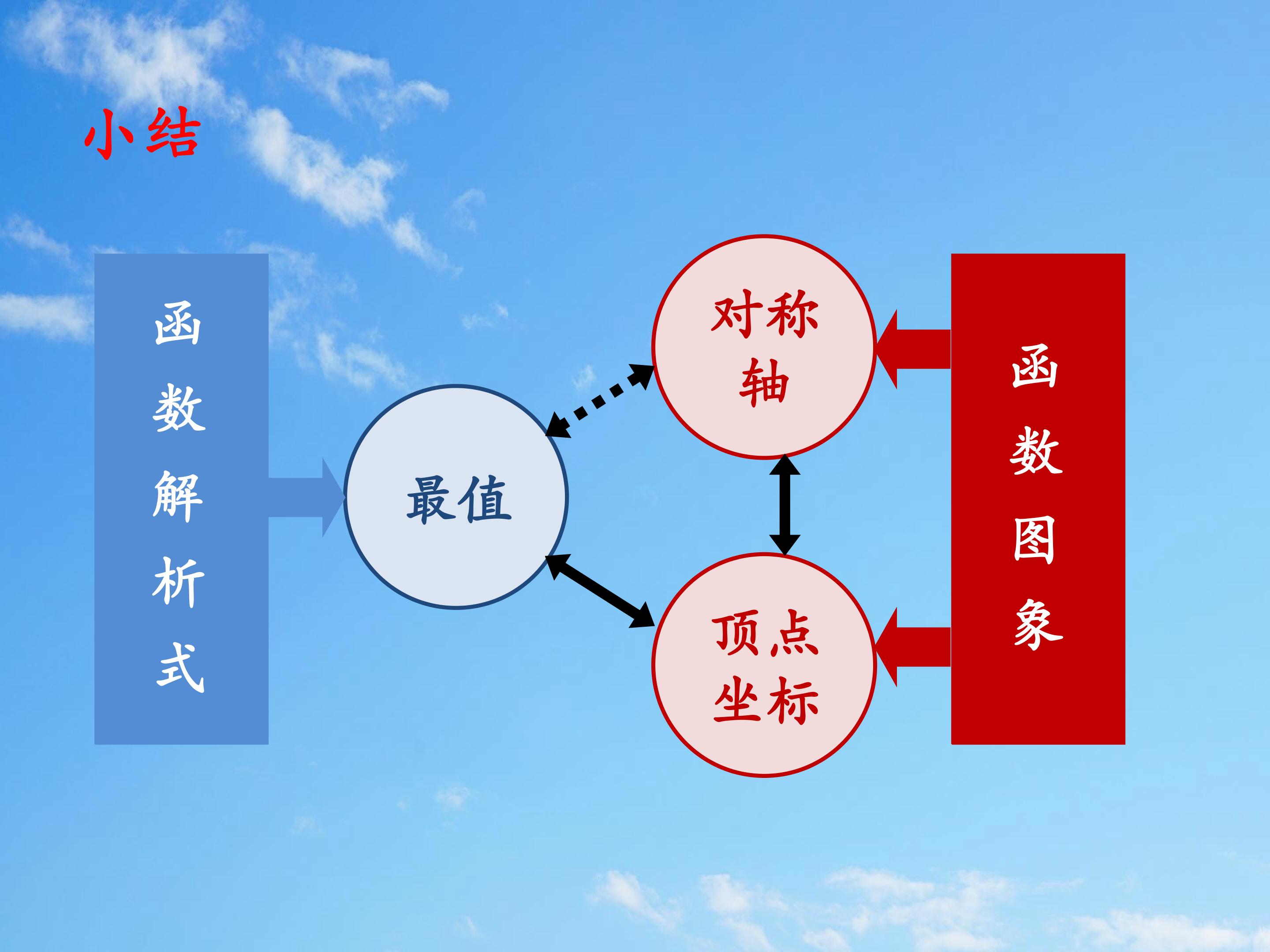 小结

函数解析式

最值

对称轴

顶点坐标

函数图象